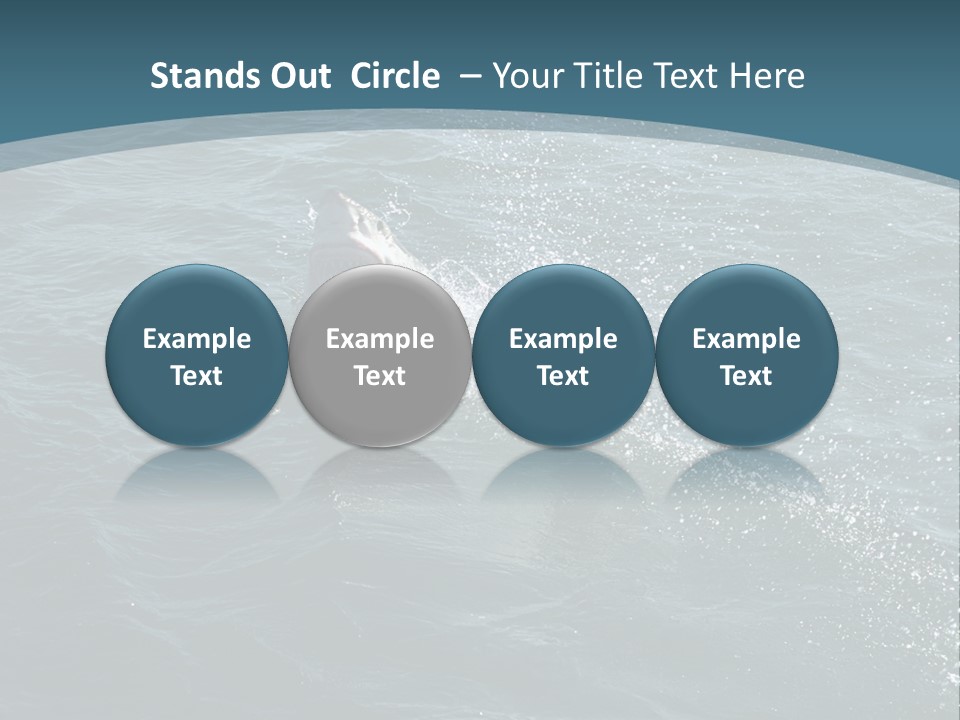 Stands Out Circle – Your Title Text Here

Example Text

Example Text

Example Text

Example Text